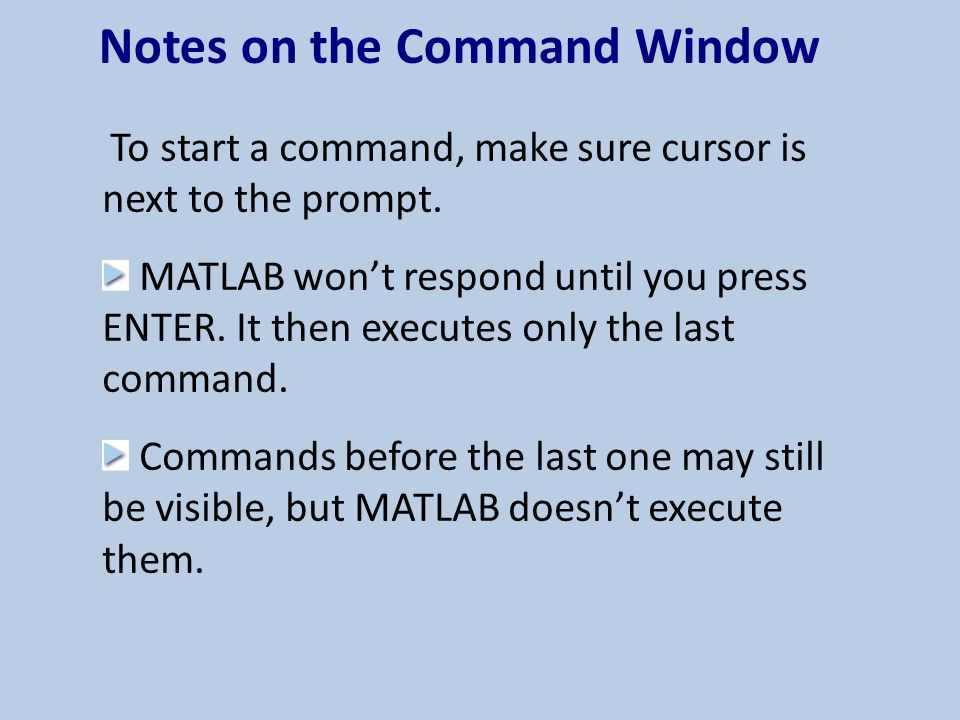 Notes on the Command Window

To start a command, make sure cursor is next to the prompt.

MATLAB won’t respond until you press ENTER. It then executes only the last command.

Commands before the last one may still be visible, but MATLAB doesn’t execute them.